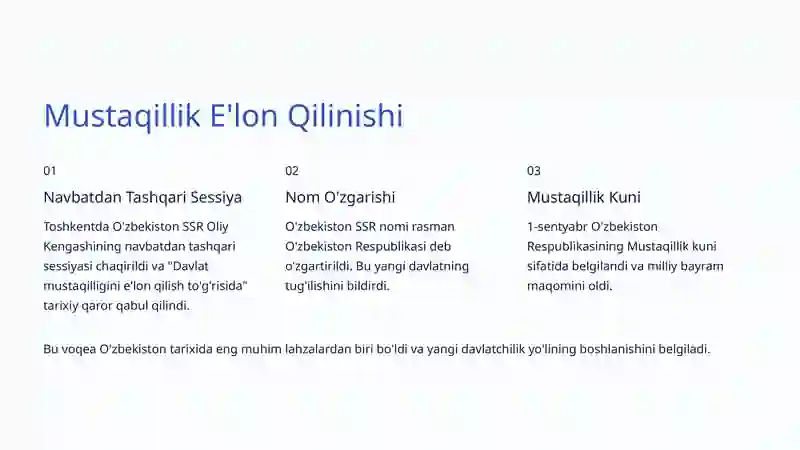 Mustaqillik E'lon Qilinishi

01

Navbatdan Tashqari Sessiya

Toshkentda O'zbekiston SSR Oliy Kengashining navbatdan tashqari sessiyasi chaqirildi va "Davlat mustaqilligini e'lon qilish to'g'risida" tarixiy qaror qabul qilindi.

02

Nom O'zgarishi

O'zbekiston SSR nomi rasman O'zbekiston Respublikasi deb o'zgartirildi. Bu yangi davlatning tug'ilishini bildirdi.

03

Mustaqillik Kuni

1-sentyabr O'zbekiston Respublikasining Mustaqillik kuni sifatida belgilandi va milliy bayram maqomini oldi.

Bu voqea O'zbekiston tarixida eng muhim lahzalardan biri bo'ldi va yangi davlatchilik yo'lining boshlanishini belgiladi.